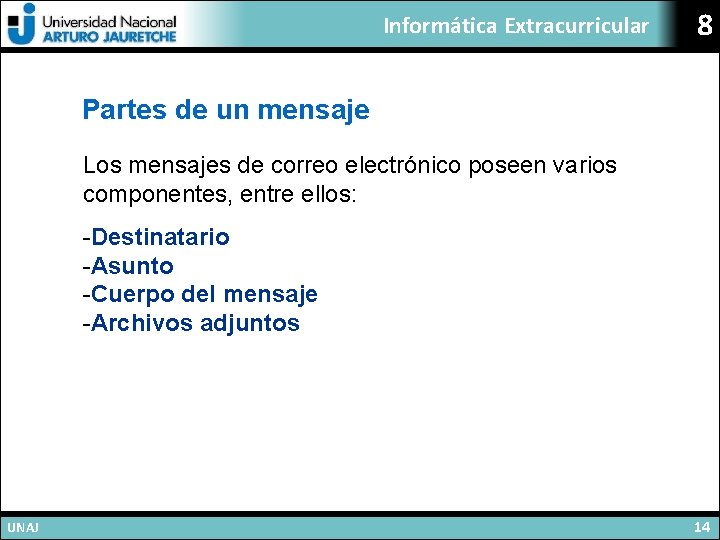 Universidad Nacional
ARTURO JAURETCHE

Informática Extracurricular

8

Partes de un mensaje

Los mensajes de correo electrónico poseen varios componentes, entre ellos:

-Destinatario
-Asunto
-Cuerpo del mensaje
-Archivos adjuntos

UNAJ

14